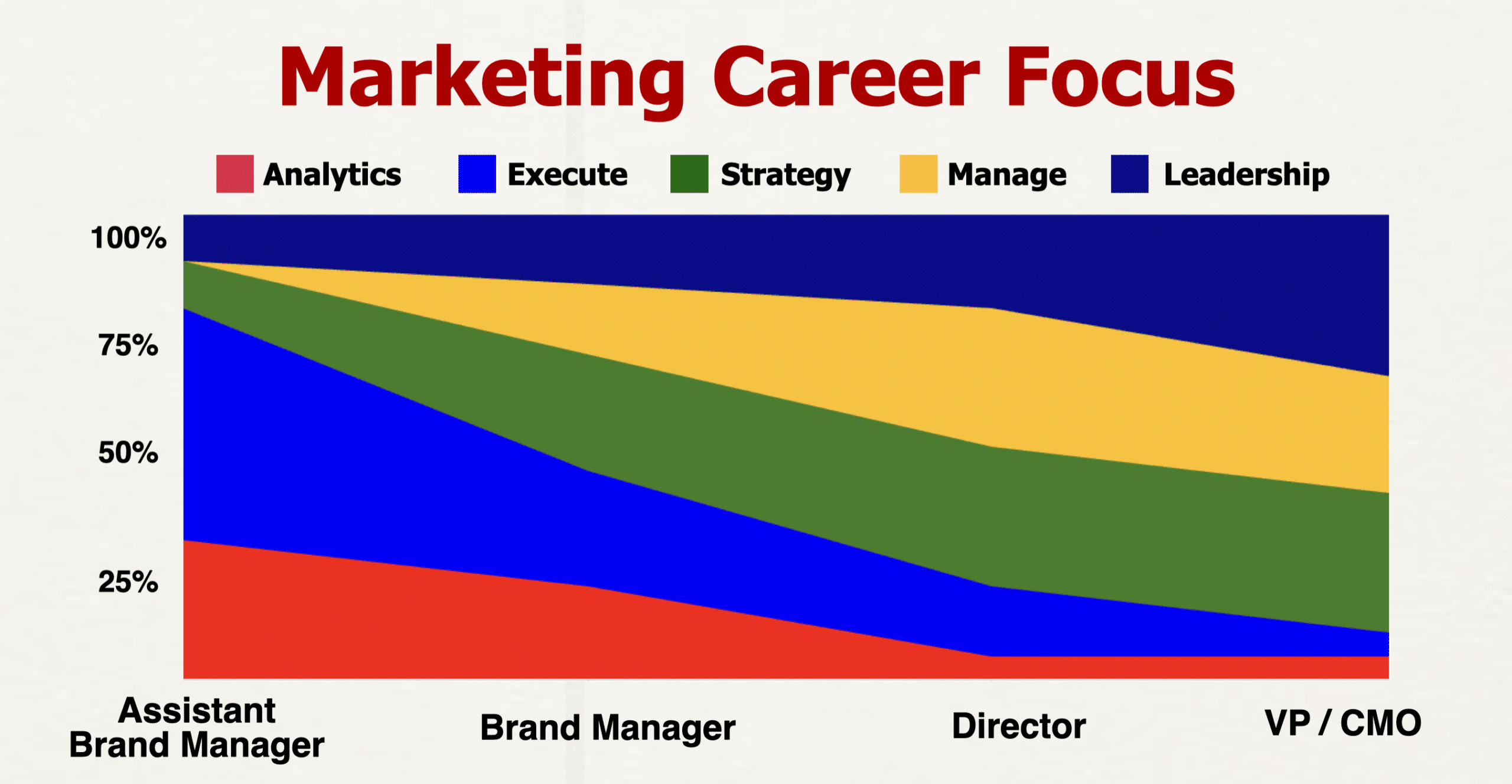 Marketing Career Focus

Analytics
Execute
Strategy
Manage
Leadership

100%
75%
50%
25%

Assistant Brand Manager
Brand Manager
Director
VP / CMO